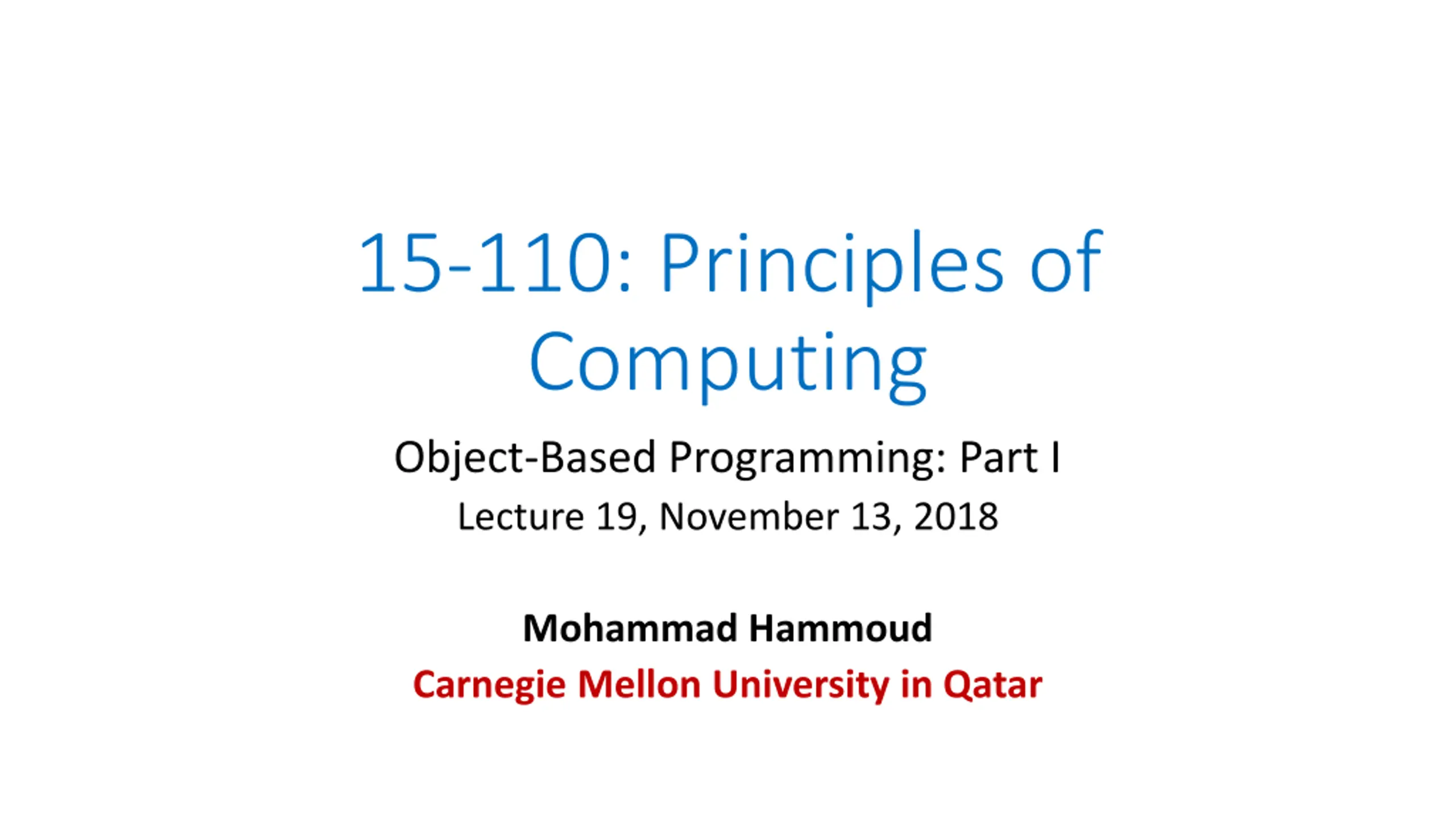 15-110: Principles of Computing

Object-Based Programming: Part I

Lecture 19, November 13, 2018

Mohammad Hammoud

Carnegie Mellon University in Qatar